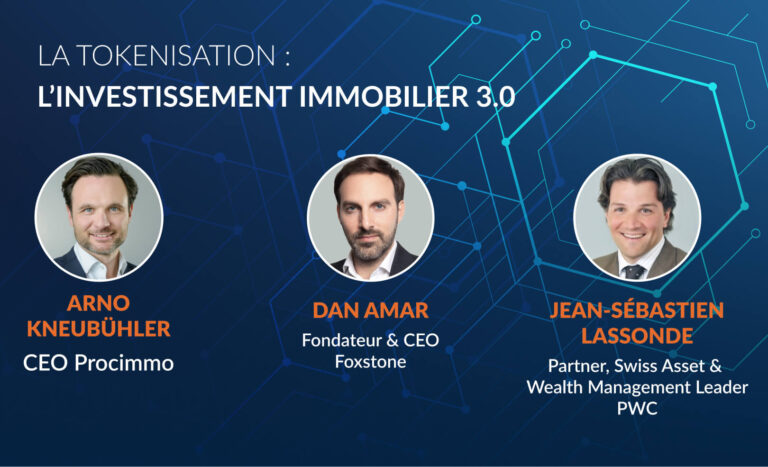 LA TOKENISATION :
L'INVESTISSEMENT IMMOBILIER 3.0

ARNO KNEUBÜHLER
CEO Procimmo

DAN AMAR
Fondateur & CEO Foxstone

JEAN-SÉBASTIEN LASSONDE
Partner, Swiss Asset & Wealth Management Leader PWC